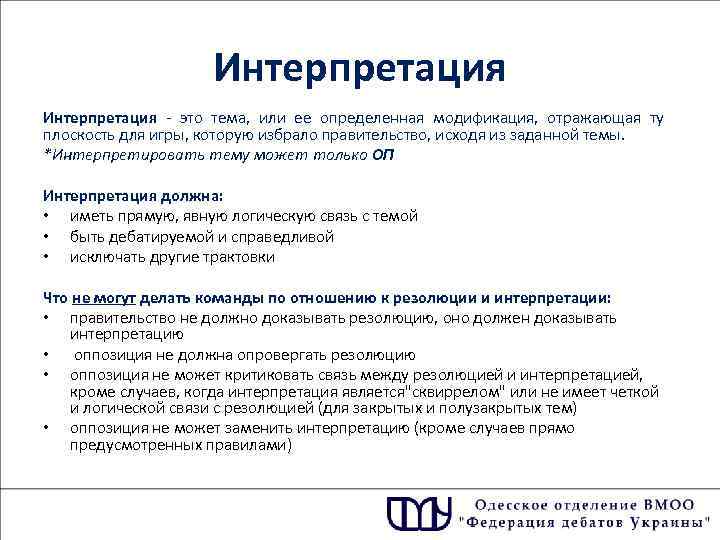 Интерпретация

Интерпретация - это тема, или ее определенная модификация, отражающая ту плоскость для игры, которую избрало правительство, исходя из заданной темы.
*Интерпретировать тему может только ОП

Интерпретация должна:
• иметь прямую, явную логическую связь с темой
• быть дебатируемой и справедливой
• исключать другие трактовки

Что не могут делать команды по отношению к резолюции и интерпретации:
• правительство не должно доказывать резолюцию, оно должен доказывать интерпретацию
• оппозиция не должна опровергать резолюцию
• оппозиция не может критиковать связь между резолюцией и интерпретацией, кроме случаев, когда интерпретация является"сквиррелом" или не имеет четкой и логической связи с резолюцией (для закрытых и полузакрытых тем)
• оппозиция не может заменить интерпретацию (кроме случаев прямо предусмотренных правилами)

Одесское отделение ВМОО
"Федерация дебатов Украины"